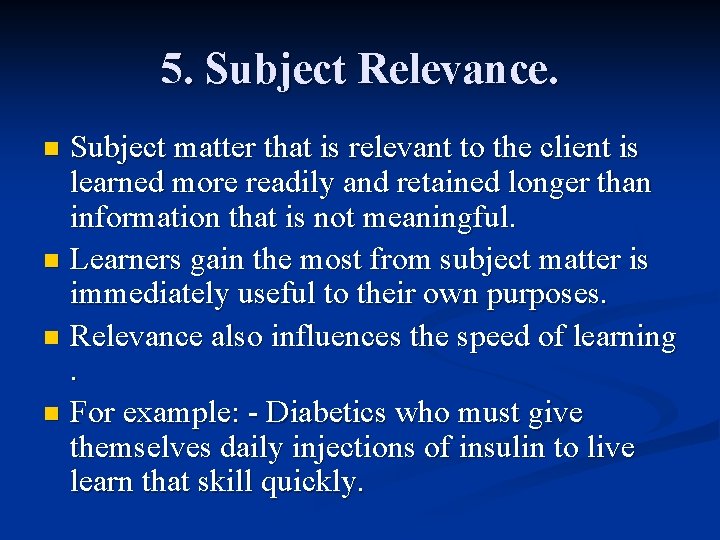 5. Subject Relevance.

• Subject matter that is relevant to the client is learned more readily and retained longer than information that is not meaningful.
• Learners gain the most from subject matter is immediately useful to their own purposes.
• Relevance also influences the speed of learning .
• For example: - Diabetics who must give themselves daily injections of insulin to live learn that skill quickly.